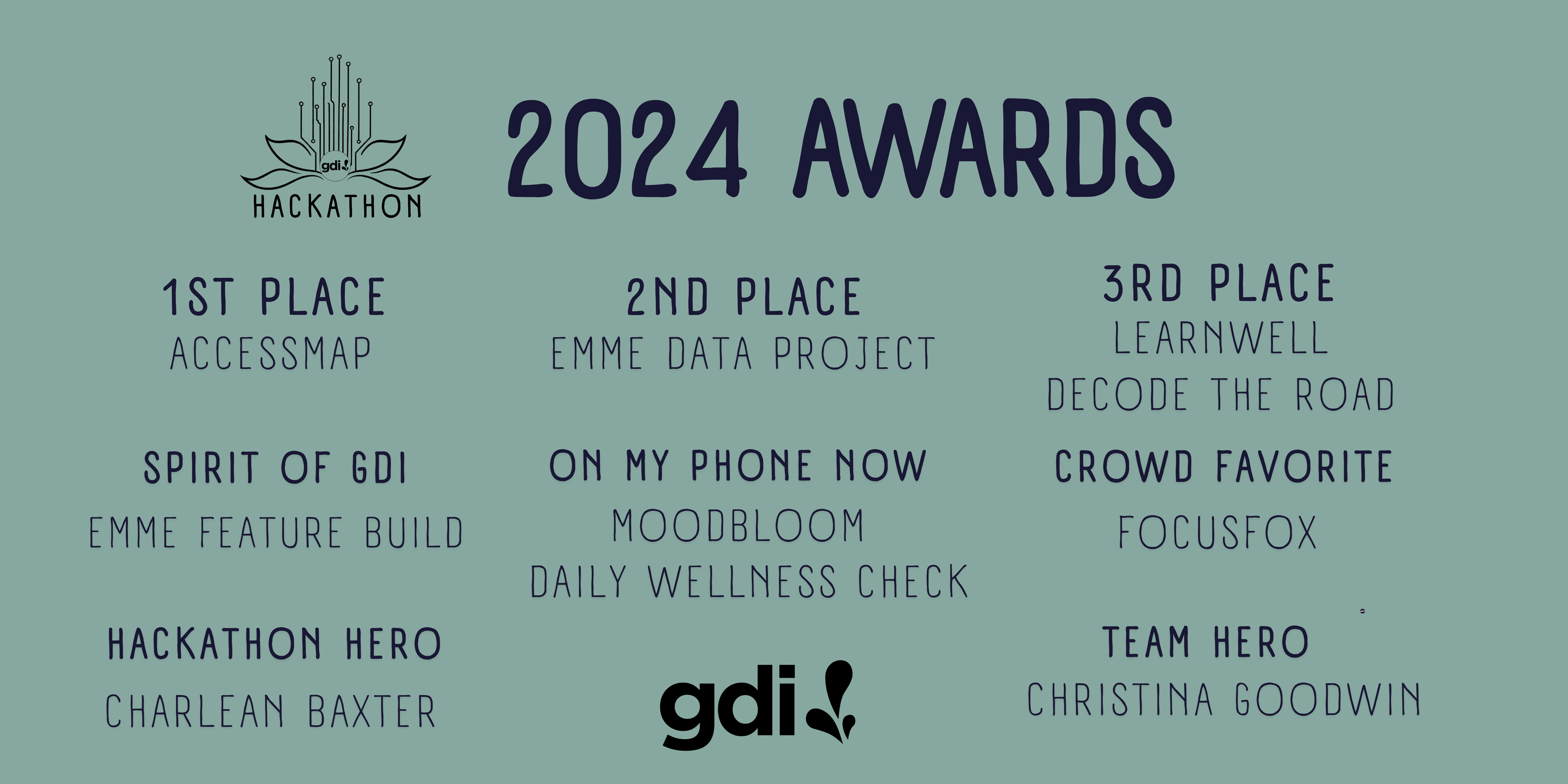 gdi
HACKATHON

2024 AWARDS

1ST PLACE
ACCESSMAP

2ND PLACE
EMME DATA PROJECT

3RD PLACE
LEARNWELL
DECODE THE ROAD

SPIRIT OF GDI
EMME FEATURE BUILD

ON MY PHONE NOW
MOODBLOOM
DAILY WELLNESS CHECK

CROWD FAVORITE
FOCUSFOX

HACKATHON HERO
CHARLEAN BAXTER

gdi

TEAM HERO
CHRISTINA GOODWIN